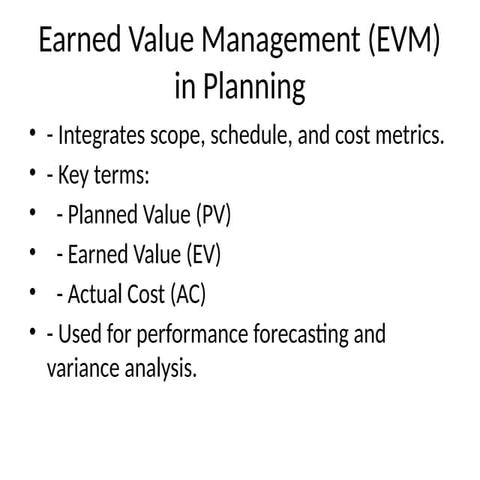 Earned Value Management (EVM) in Planning

• - Integrates scope, schedule, and cost metrics.
• - Key terms:
•   - Planned Value (PV)
•   - Earned Value (EV)
•   - Actual Cost (AC)
• - Used for performance forecasting and variance analysis.